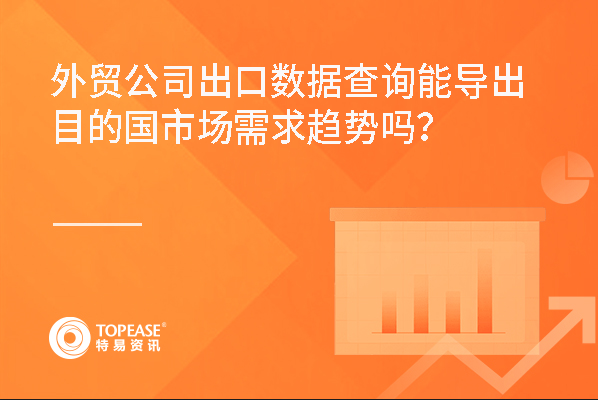 外贸公司出口数据查询能导出目的国市场需求趋势吗?

TOPEASE®
特易资讯